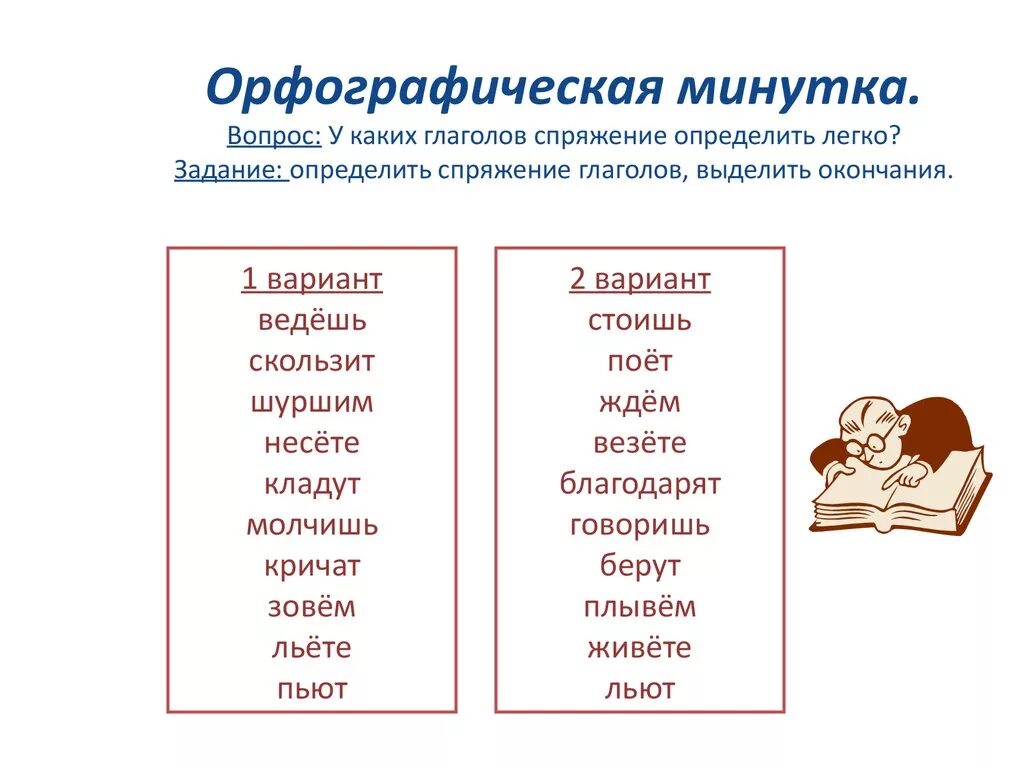 Орфографическая минутка.
Вопрос: У каких глаголов спряжение определить легко?
Задание: определить спряжение глаголов, выделить окончания.

1 вариант
ведёшь
скользит
шуршим
несёте
кладут
молчишь
кричат
зовём
льёте
пьют

2 вариант
стоишь
поёт
ждём
везёте
благодарят
говоришь
берут
плывём
живёте
льют